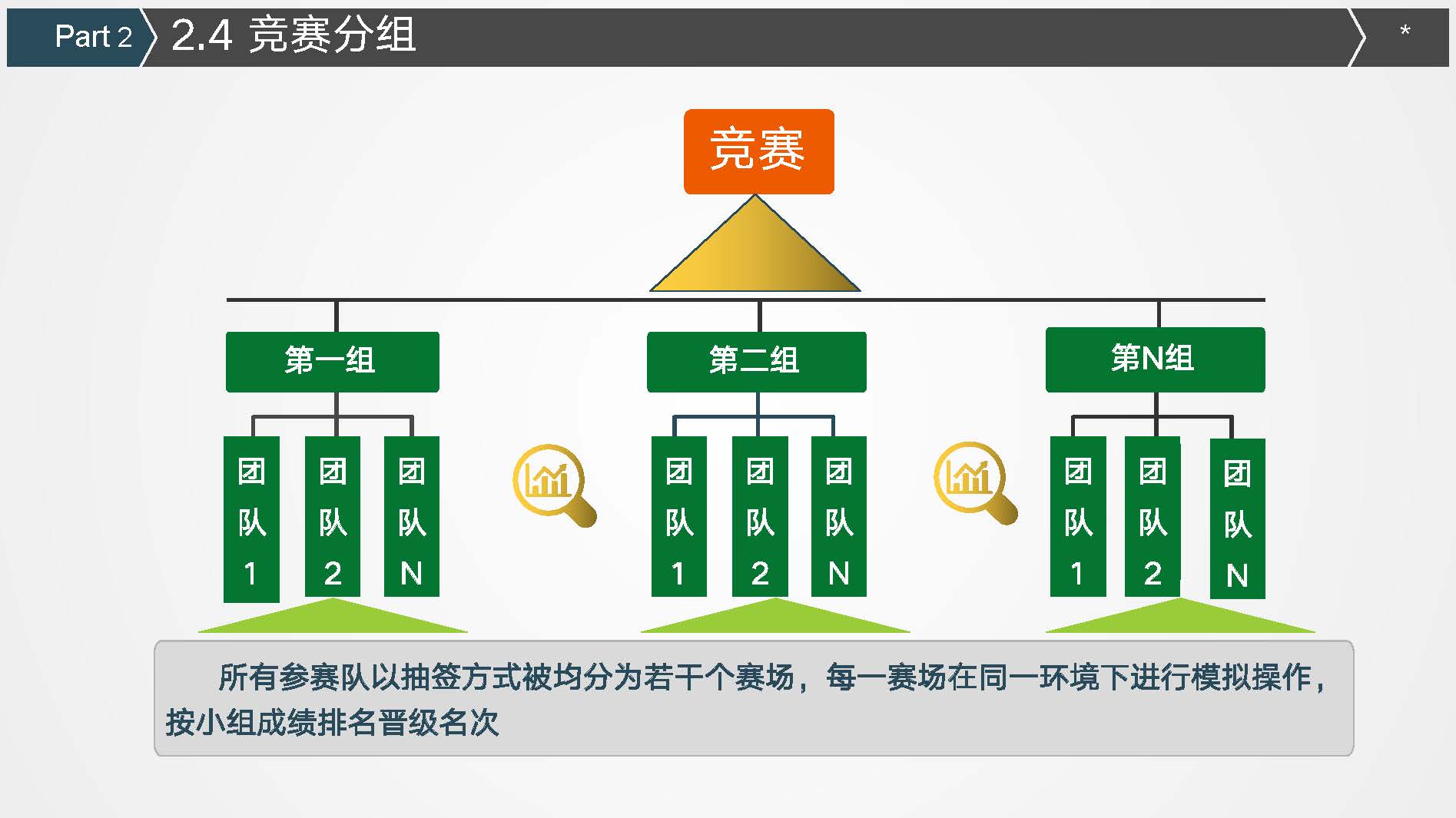 Part 2 2.4 竞赛分组

*

竞赛

第一组

第二组

第N组

团队1

团队2

团队N

团队1

团队2

团队N

团队1

团队2

团队N

所有参赛队以抽签方式被均分为若干个赛场，每一赛场在同一环境下进行模拟操作，按小组成绩排名晋级名次